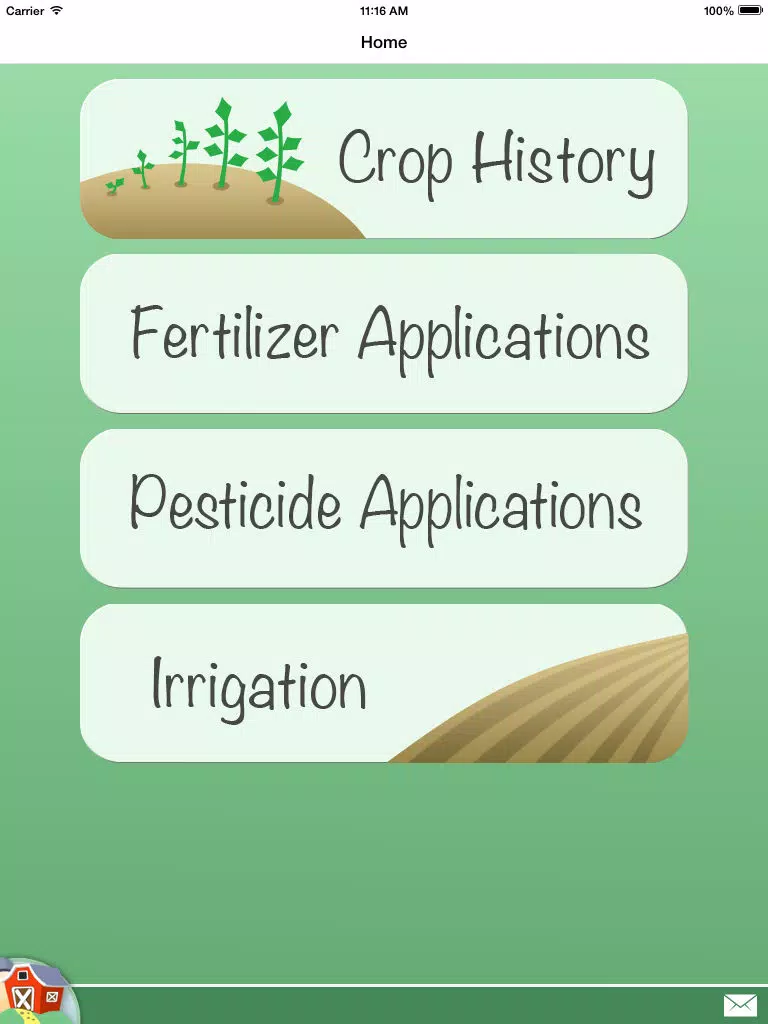 Carrier 11:16 AM 100%

Home

Crop History

Fertilizer Applications

Pesticide Applications

Irrigation